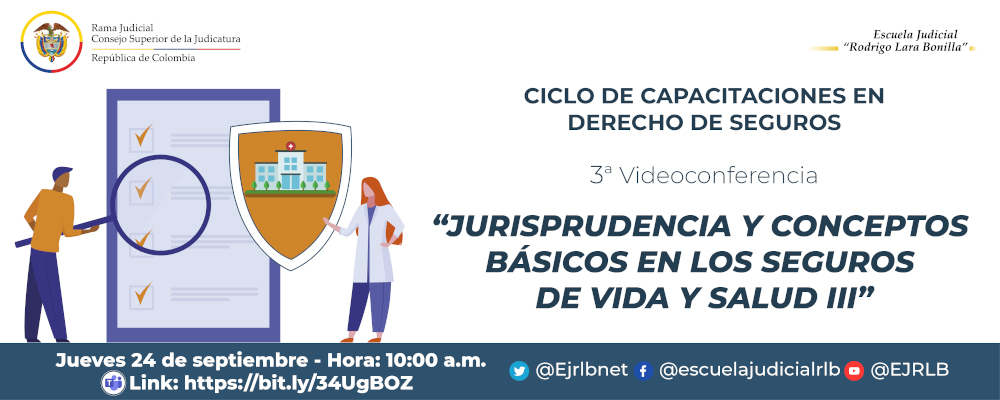 Rama Judicial
Consejo Superior de la Judicatura
República de Colombia

Escuela Judicial
"Rodrigo Lara Bonilla"

CICLO DE CAPACITACIONES EN DERECHO DE SEGUROS

3ª Videoconferencia

"JURISPRUDENCIA Y CONCEPTOS BÁSICOS EN LOS SEGUROS DE VIDA Y SALUD III"

Jueves 24 de septiembre - Hora: 10:00 a.m.
Link: https://bit.ly/34UgBOZ

@Ejrlbnet @escuelajudicialrlb @EJRLB